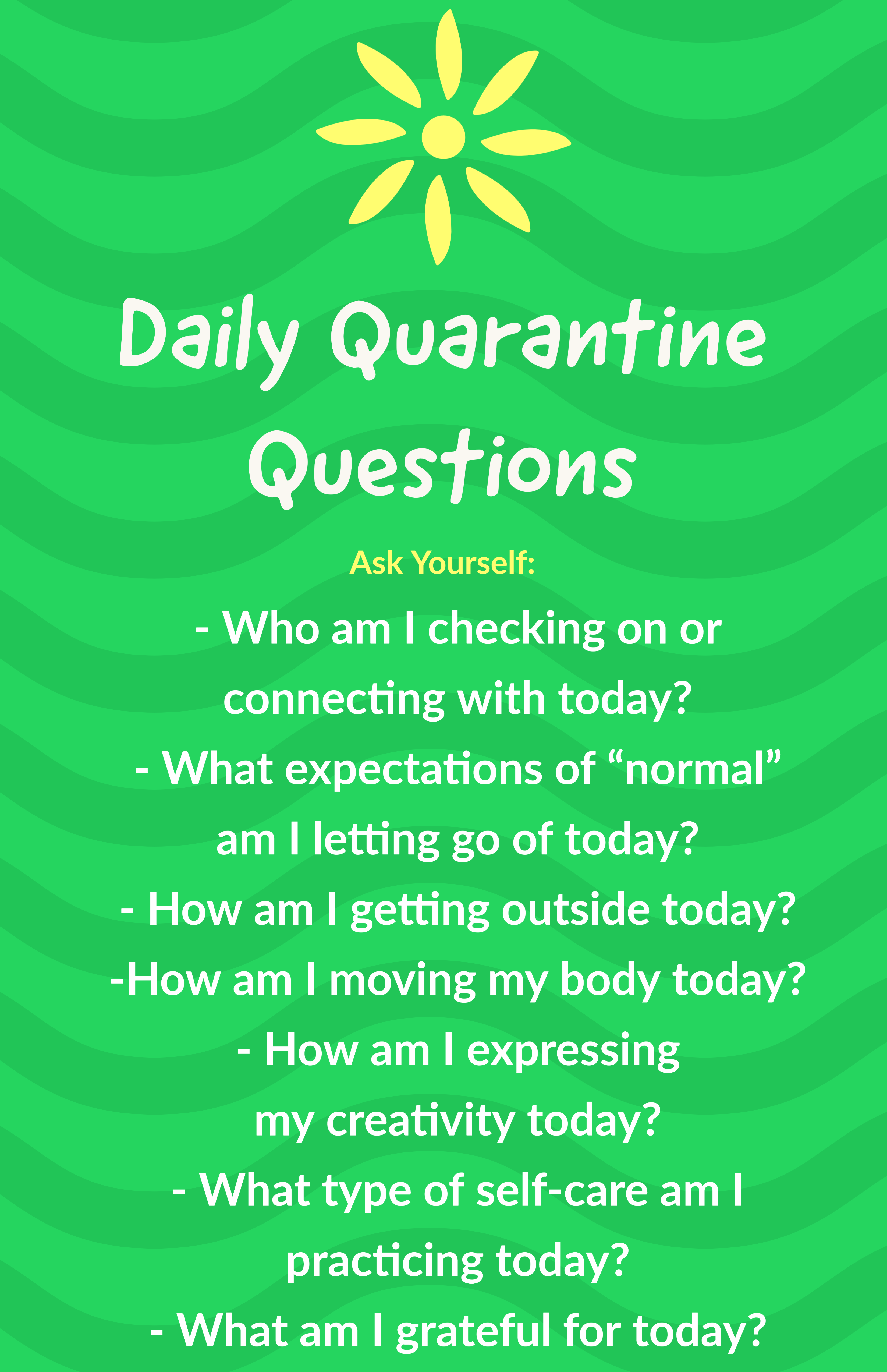 Daily Quarantine Questions

Ask Yourself:

- Who am I checking on or connecting with today?
- What expectations of “normal” am I letting go of today?
- How am I getting outside today?
-How am I moving my body today?
- How am I expressing my creativity today?
- What type of self-care am I practicing today?
- What am I grateful for today?